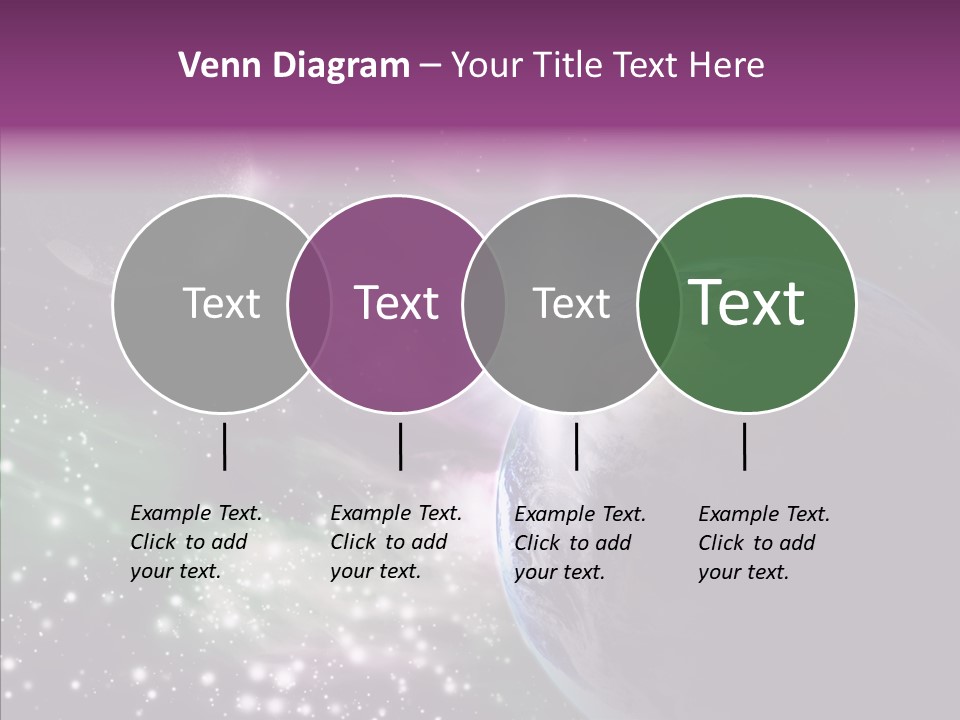 Venn Diagram – Your Title Text Here

Text

Text

Text

Text

Example Text. Click to add your text.

Example Text. Click to add your text.

Example Text. Click to add your text.

Example Text. Click to add your text.